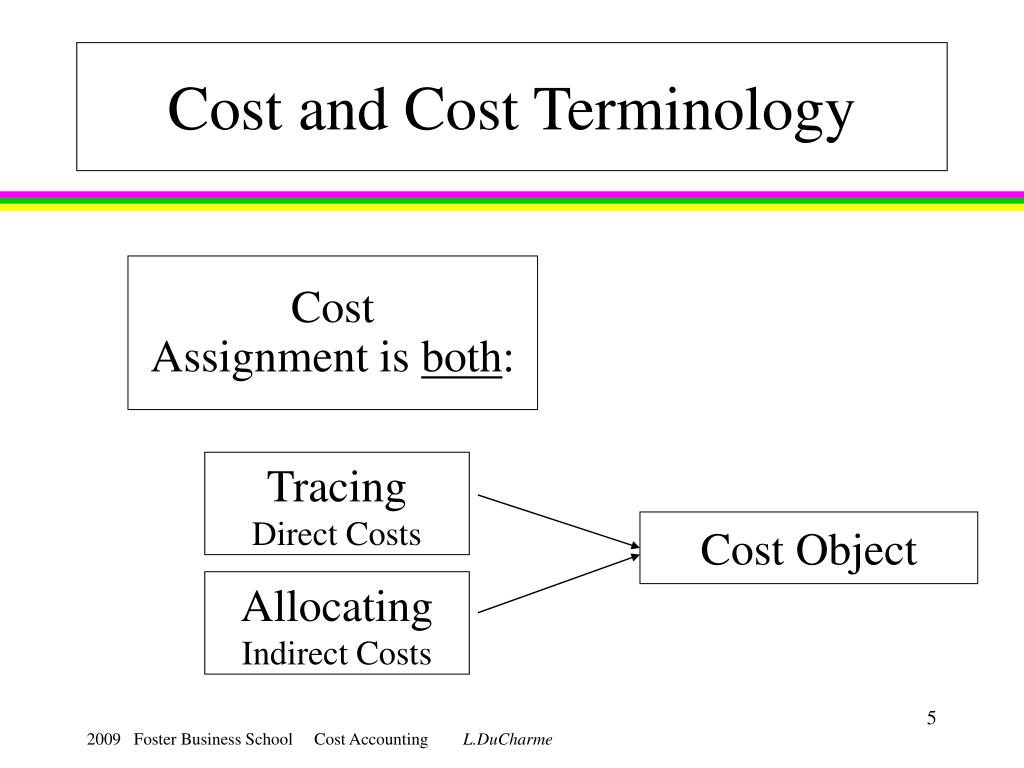 Cost and Cost Terminology

Cost
Assignment is both:

Tracing
Direct Costs

Allocating
Indirect Costs

Cost Object

5

2009 Foster Business School Cost Accounting L.DuCharme